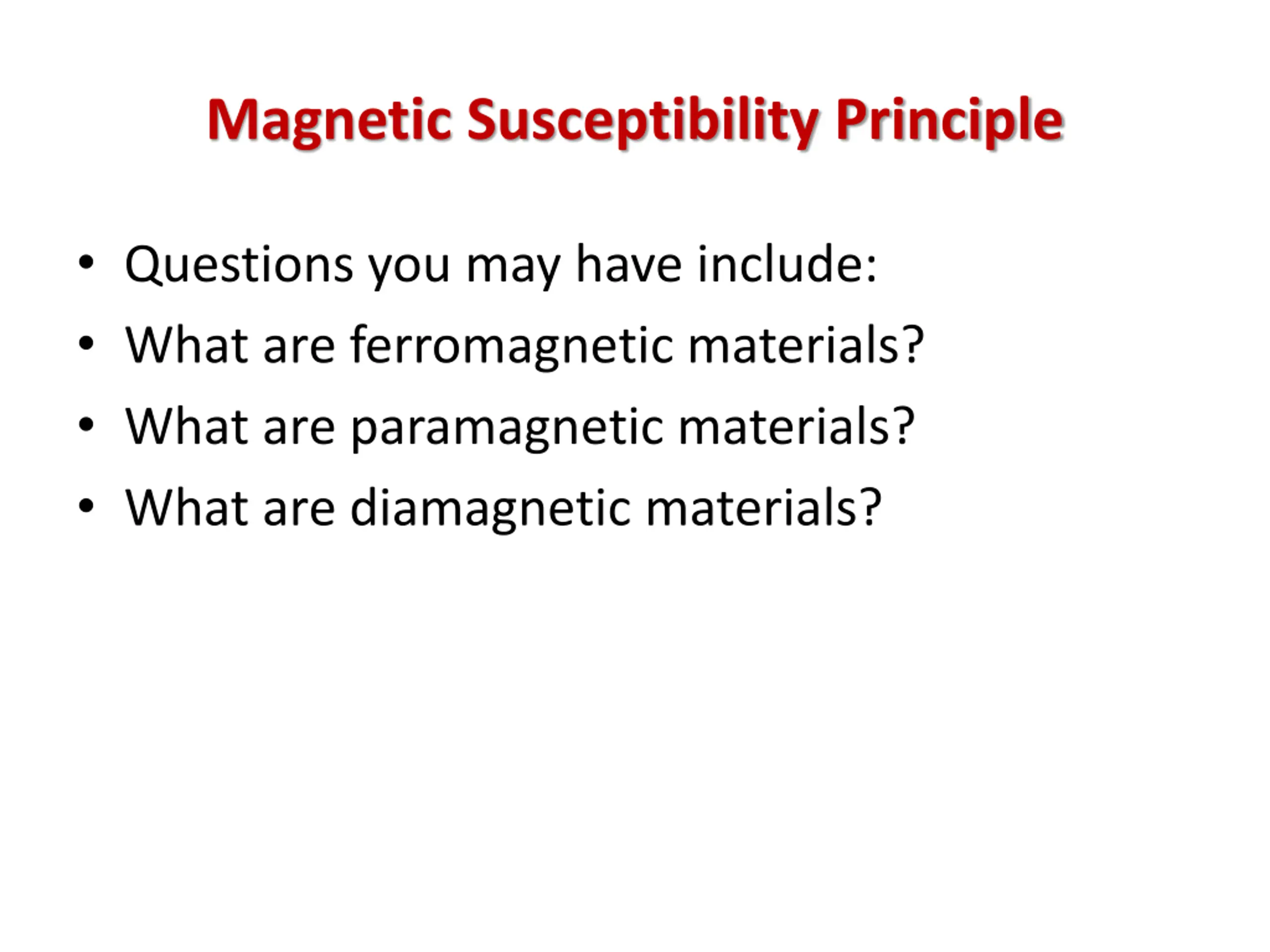 Magnetic Susceptibility Principle

• Questions you may have include:
• What are ferromagnetic materials?
• What are paramagnetic materials?
• What are diamagnetic materials?